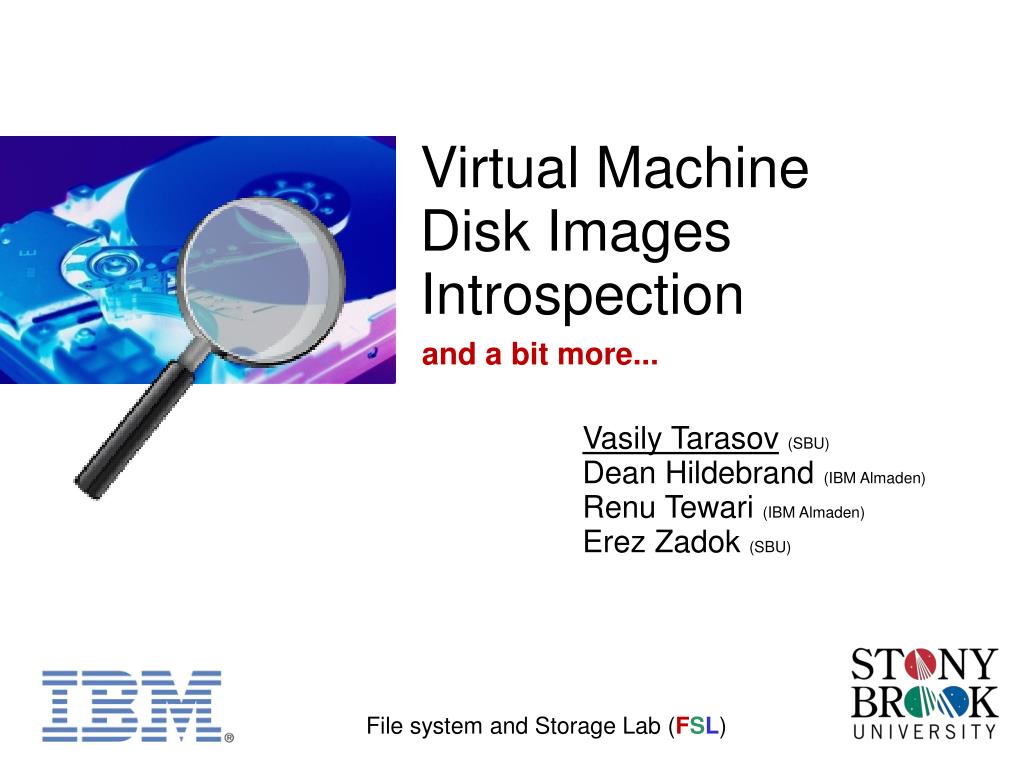 Virtual Machine Disk Images Introspection

and a bit more...

Vasily Tarasov (SBU)
Dean Hildebrand (IBM Almaden)
Renu Tewari (IBM Almaden)
Erez Zadok (SBU)

IBM®

File system and Storage Lab (FSL)

STONY BROOK UNIVERSITY